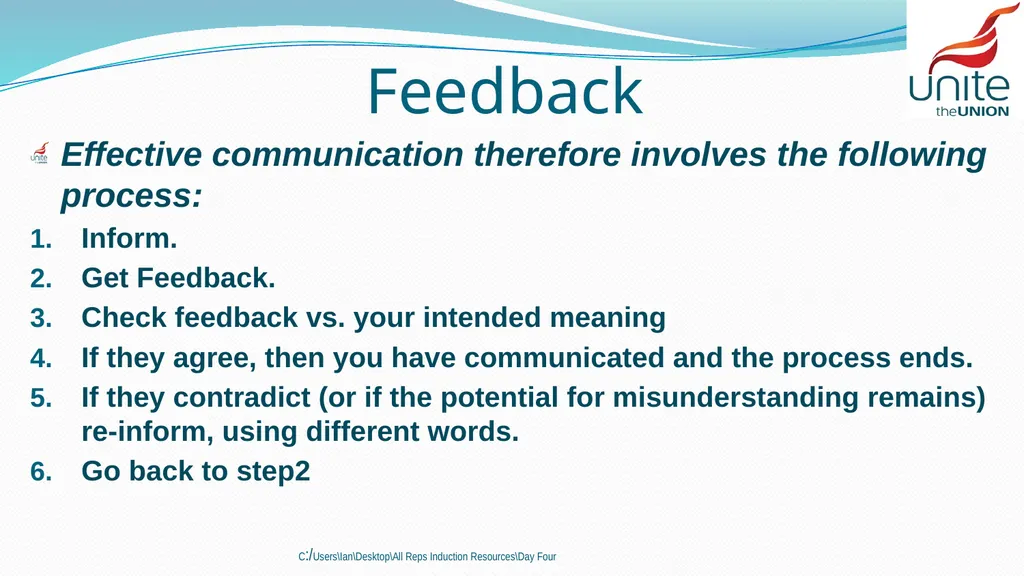 Feedback

unite
theUNION

Effective communication therefore involves the following process:

1. Inform.
2. Get Feedback.
3. Check feedback vs. your intended meaning
4. If they agree, then you have communicated and the process ends.
5. If they contradict (or if the potential for misunderstanding remains) re-inform, using different words.
6. Go back to step2

C:/Users\Ian\Desktop\All Reps Induction Resources\Day Four